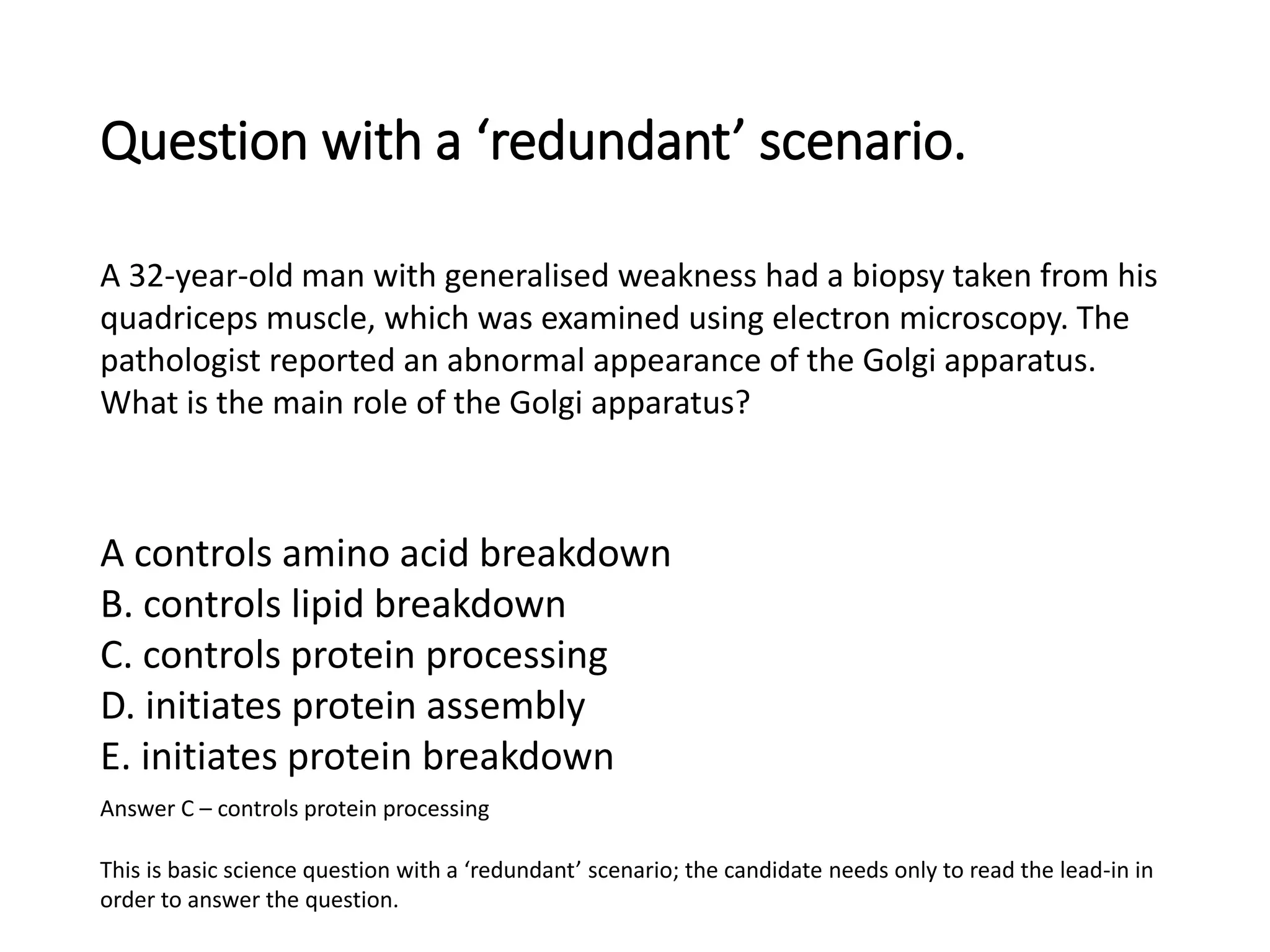 Question with a ‘redundant’ scenario.

A 32-year-old man with generalised weakness had a biopsy taken from his quadriceps muscle, which was examined using electron microscopy. The pathologist reported an abnormal appearance of the Golgi apparatus. What is the main role of the Golgi apparatus?

A controls amino acid breakdown
B. controls lipid breakdown
C. controls protein processing
D. initiates protein assembly
E. initiates protein breakdown

Answer C – controls protein processing

This is basic science question with a ‘redundant’ scenario; the candidate needs only to read the lead-in in order to answer the question.